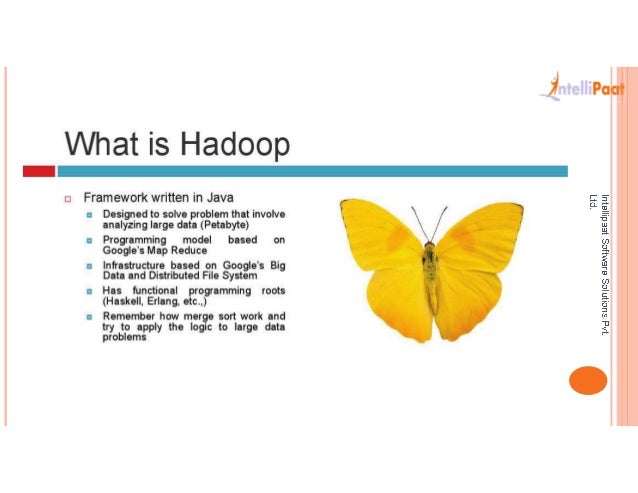 IntelliPaat

What is Hadoop

Framework written in Java

Designed to solve problem that involve analyzing large data (Petabyte)

Programming model based on Google's Map Reduce

Infrastructure based on Google's Big Data and Distributed File System

Has functional programming roots (Haskell, Erlang, etc.,)

Remember how merge sort work and try to apply the logic to large data problems

Intellipaat Software Solutions Pvt. Ltd.